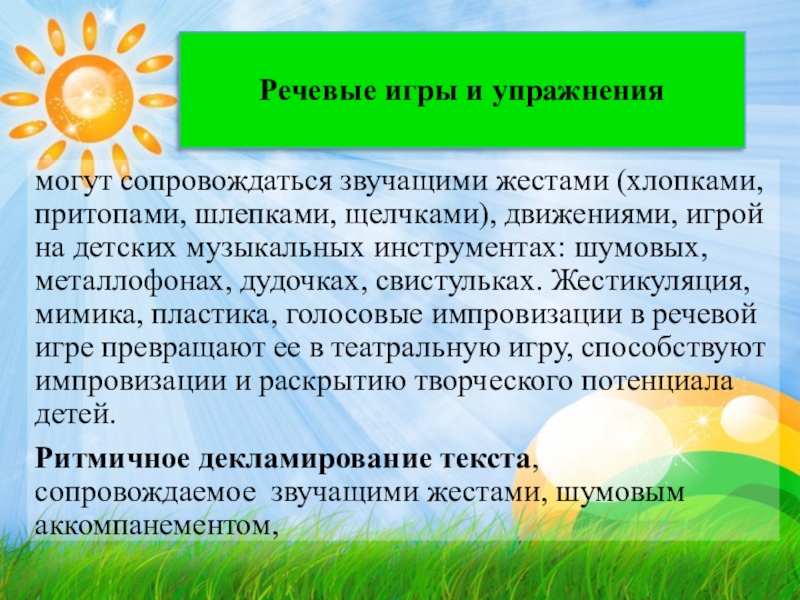 Речевые игры и упражнения

могут сопровождаться звучащими жестами (хлопками, притопами, шлепками, щелчками), движениями, игрой на детских музыкальных инструментах: шумовых, металлофонах, дудочках, свистульках. Жестикуляция, мимика, пластика, голосовые импровизации в речевой игре превращают ее в театральную игру, способствуют импровизации и раскрытию творческого потенциала детей.

Ритмичное декламирование текста, сопровождаемое звучащими жестами, шумовым аккомпанементом,